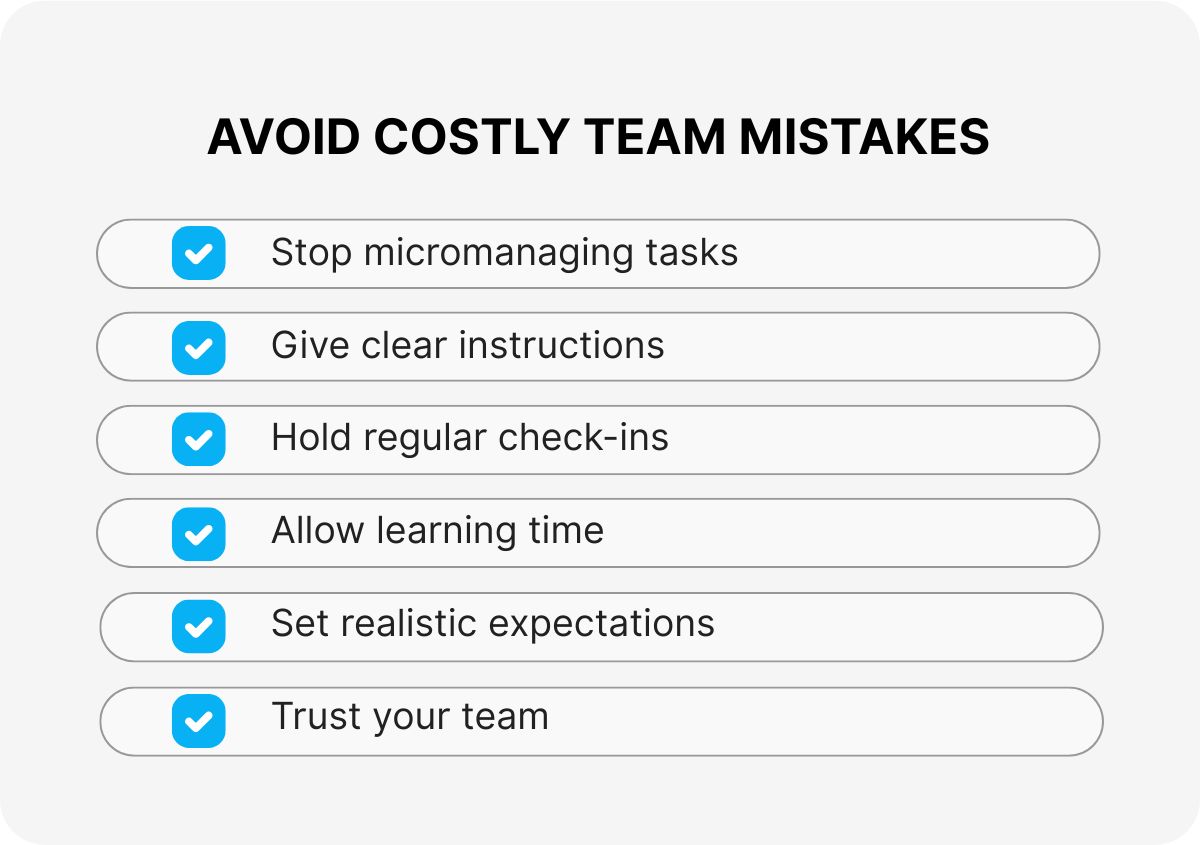 AVOID COSTLY TEAM MISTAKES

Stop micromanaging tasks

Give clear instructions

Hold regular check-ins

Allow learning time

Set realistic expectations

Trust your team